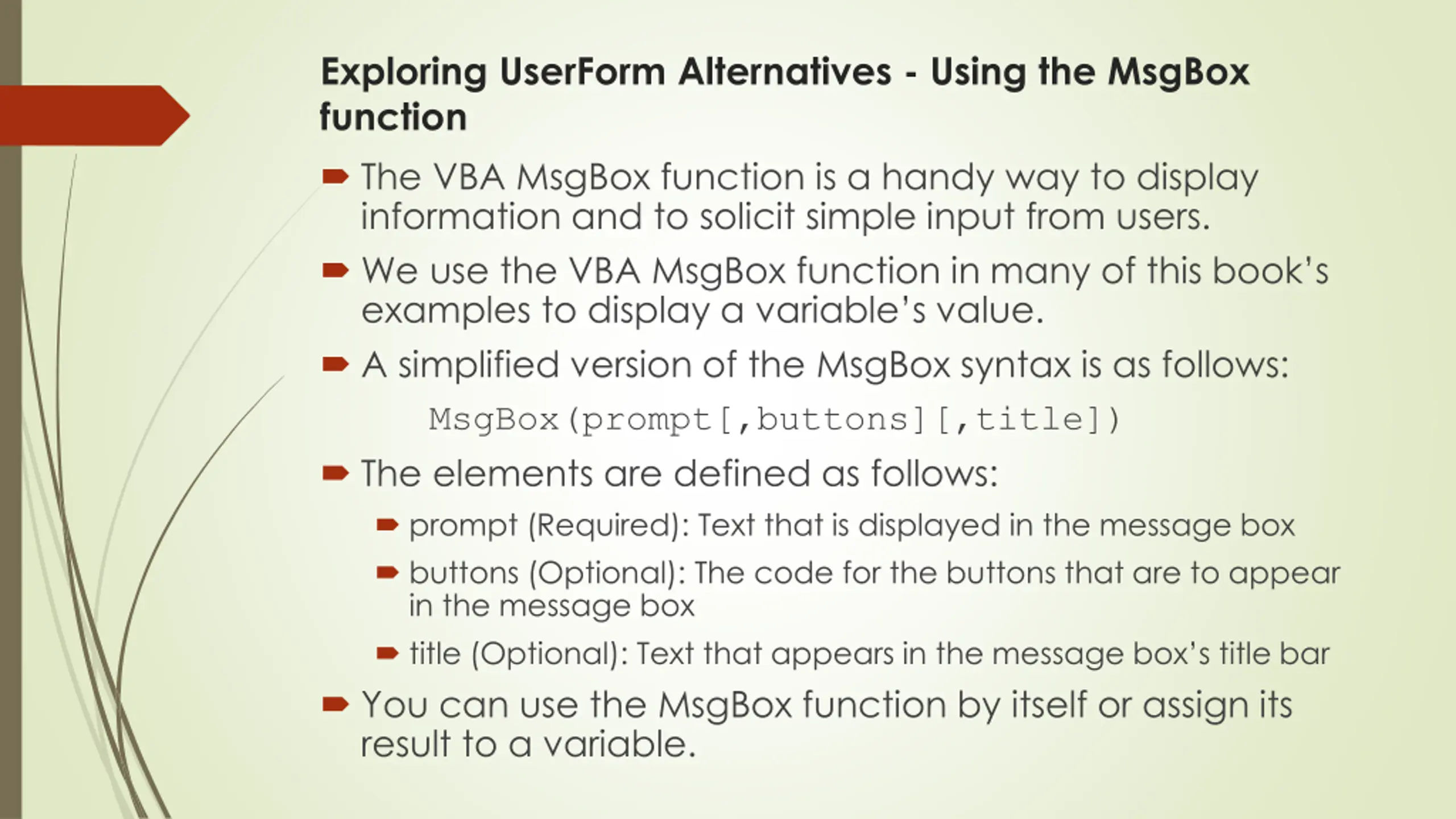 Exploring UserForm Alternatives - Using the MsgBox function

The VBA MsgBox function is a handy way to display information and to solicit simple input from users.

We use the VBA MsgBox function in many of this book's examples to display a variable's value.

A simplified version of the MsgBox syntax is as follows:

MsgBox(prompt[,buttons][,title])

The elements are defined as follows:

prompt (Required): Text that is displayed in the message box

buttons (Optional): The code for the buttons that are to appear in the message box

title (Optional): Text that appears in the message box's title bar

You can use the MsgBox function by itself or assign its result to a variable.